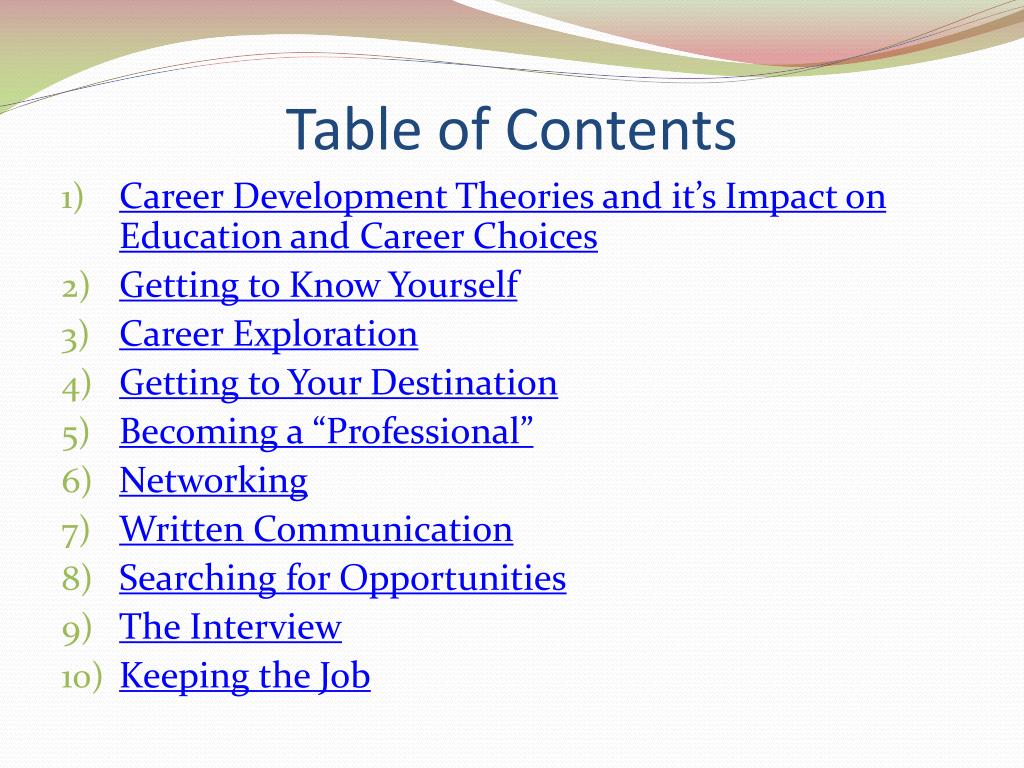 Table of Contents

1) Career Development Theories and it’s Impact on Education and Career Choices
2) Getting to Know Yourself
3) Career Exploration
4) Getting to Your Destination
5) Becoming a “Professional”
6) Networking
7) Written Communication
8) Searching for Opportunities
9) The Interview
10) Keeping the Job